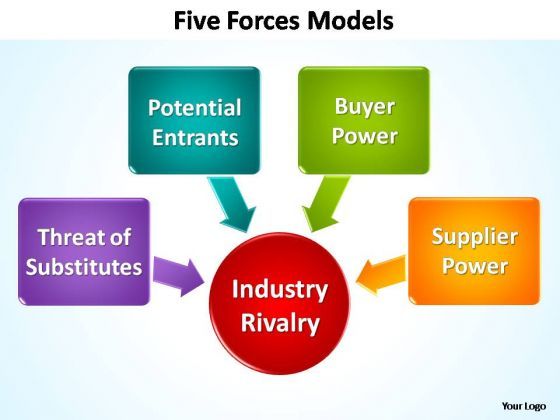 Five Forces Models

Potential Entrants

Buyer Power

Threat of Substitutes

Supplier Power

Industry Rivalry

Your Logo